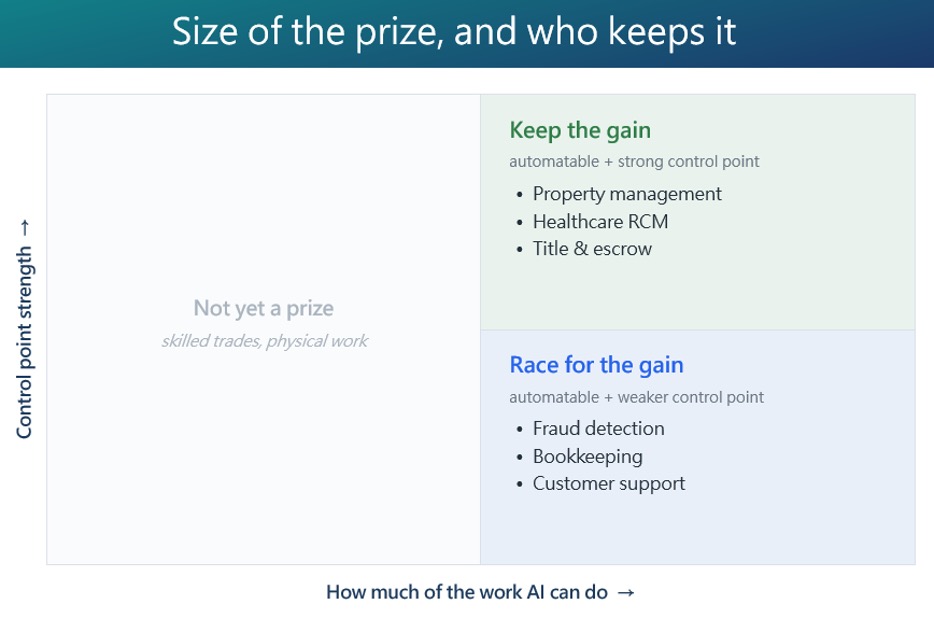 Size of the prize, and who keeps it

Control point strength →

Not yet a prize
skilled trades, physical work

Keep the gain
automatable + strong control point
• Property management
• Healthcare RCM
• Title & escrow

Race for the gain
automatable + weaker control point
• Fraud detection
• Bookkeeping
• Customer support

How much of the work AI can do →